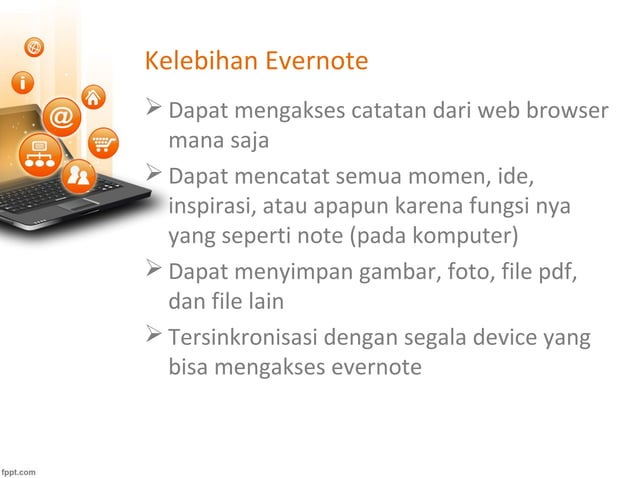 Kelebihan Evernote

➢ Dapat mengakses catatan dari web browser mana saja
➢ Dapat mencatat semua momen, ide, inspirasi, atau apapun karena fungsi nya yang seperti note (pada komputer)
➢ Dapat menyimpan gambar, foto, file pdf, dan file lain
➢ Tersinkronisasi dengan segala device yang bisa mengakses evernote

fppt.com